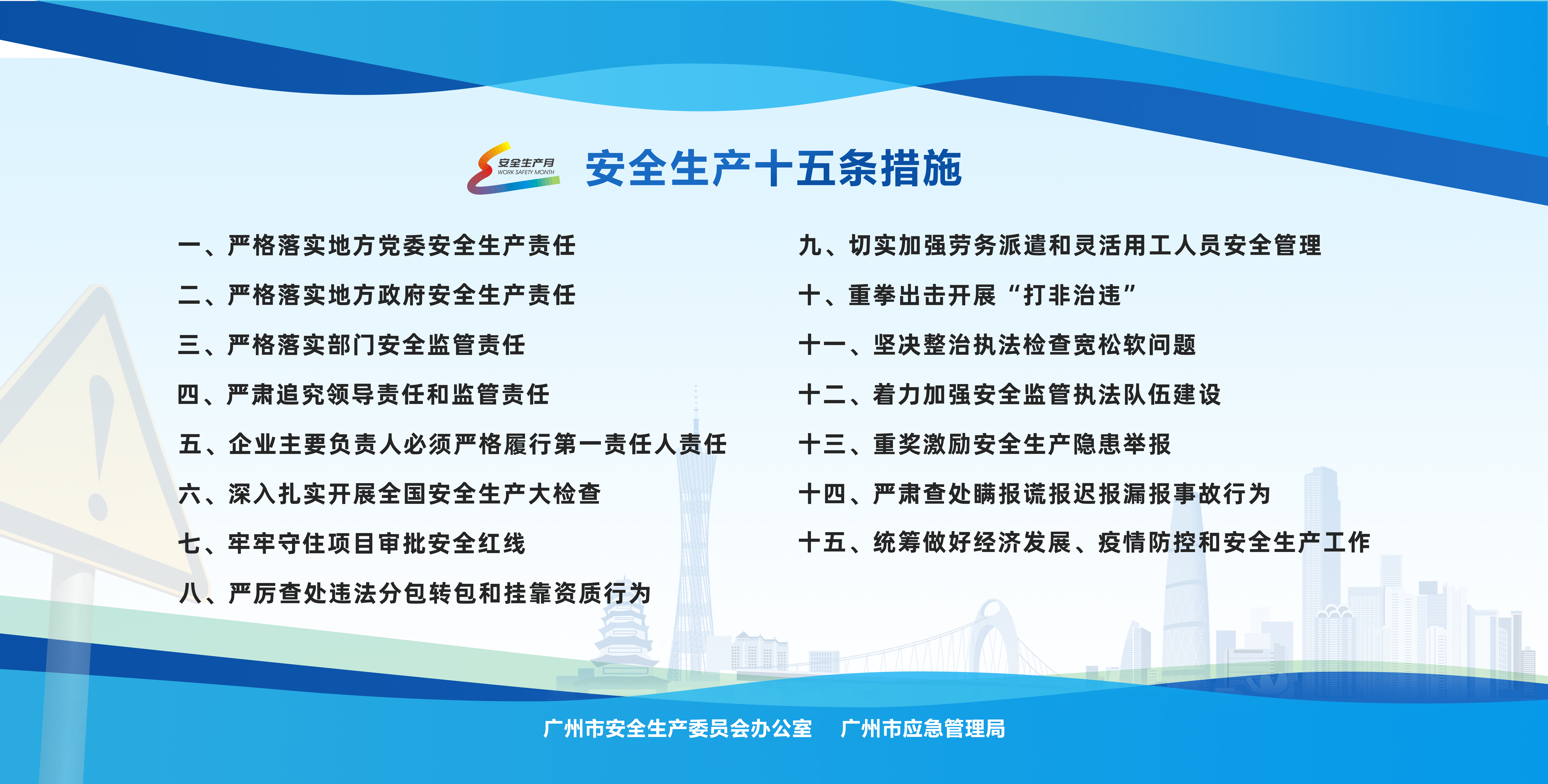 安全生产月
WORK SAFETY MONTH

安全生产十五条措施

一、严格落实地方党委安全生产责任

二、严格落实地方政府安全生产责任

三、严格落实部门安全监管责任

四、严肃追究领导责任和监管责任

五、企业主要负责人必须严格履行第一责任人责任

六、深入扎实开展全国安全生产大检查

七、牢牢守住项目审批安全红线

八、严厉查处违法分包转包和挂靠资质行为

九、切实加强劳务派遣和灵活用工人员安全管理

十、重拳出击开展“打非治违”

十一、坚决整治执法检查宽松软问题

十二、着力加强安全监管执法队伍建设

十三、重奖激励安全生产隐患举报

十四、严肃查处瞒报谎报迟报漏报事故行为

十五、统筹做好经济发展、疫情防控和安全生产工作

广州市安全生产委员会办公室　广州市应急管理局